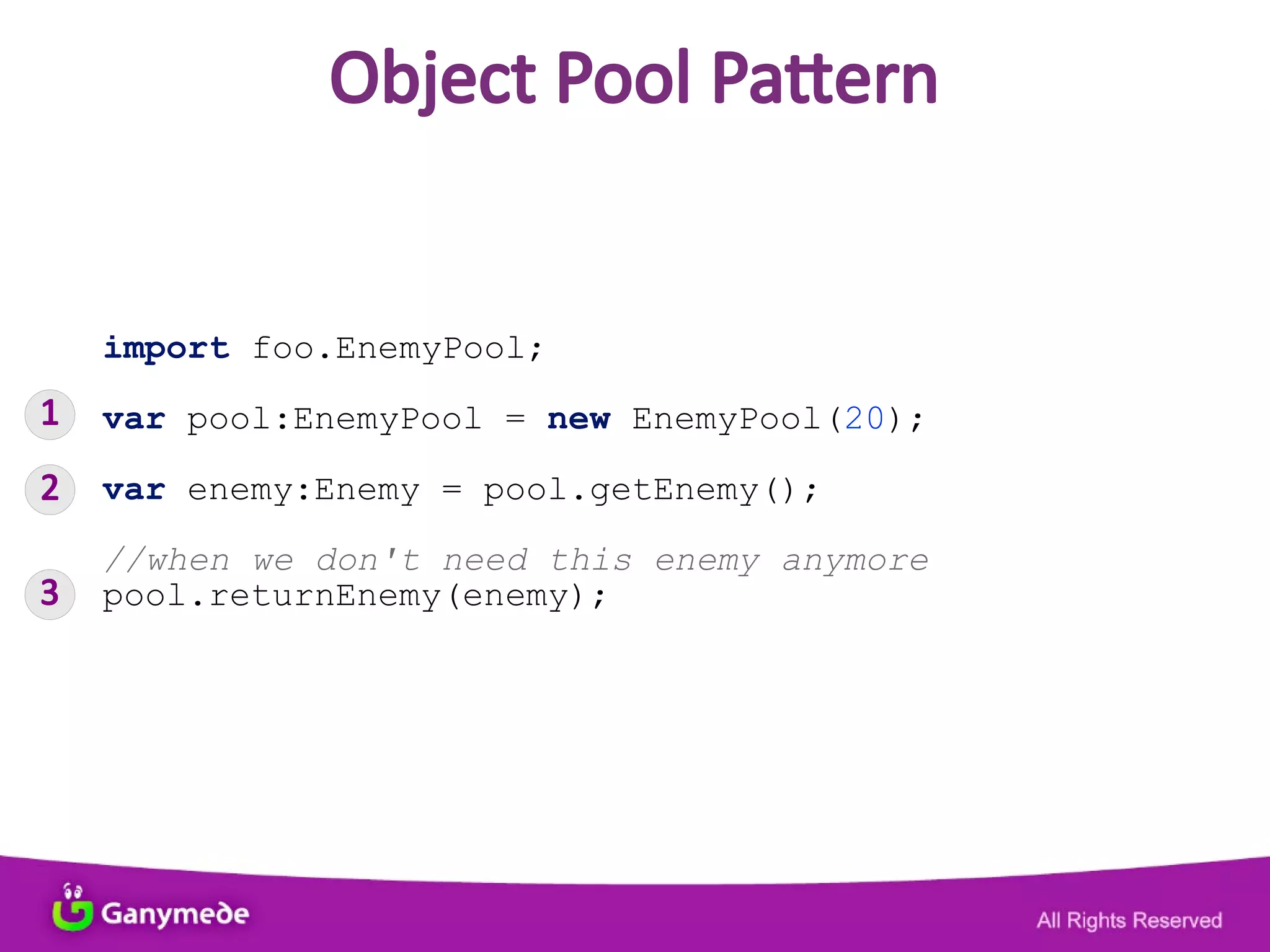 Object Pool Pattern

import foo.EnemyPool;

1 var pool:EnemyPool = new EnemyPool(20);

2 var enemy:Enemy = pool.getEnemy();

//when we don't need this enemy anymore
3 pool.returnEnemy(enemy);

Ganymede

All Rights Reserved